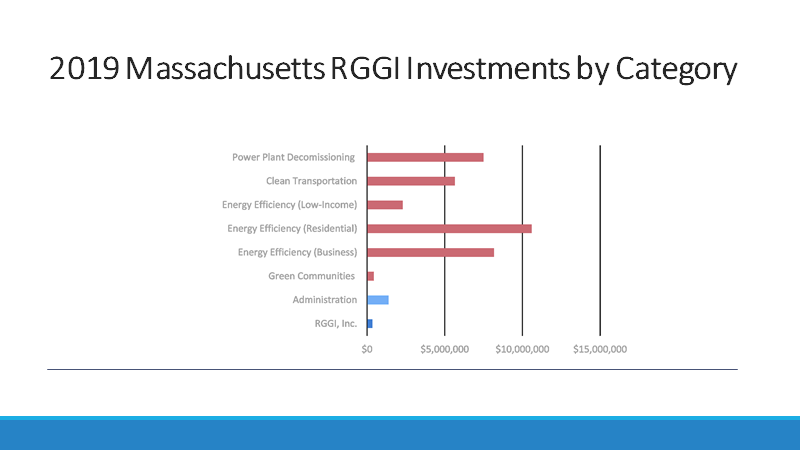 2019 Massachusetts RGGI Investments by Category

Power Plant Decomissioning
Clean Transportation
Energy Efficiency (Low-Income)
Energy Efficiency (Residential)
Energy Efficiency (Business)
Green Communities
Administration
RGGI, Inc.

$0
$5,000,000
$10,000,000
$15,000,000